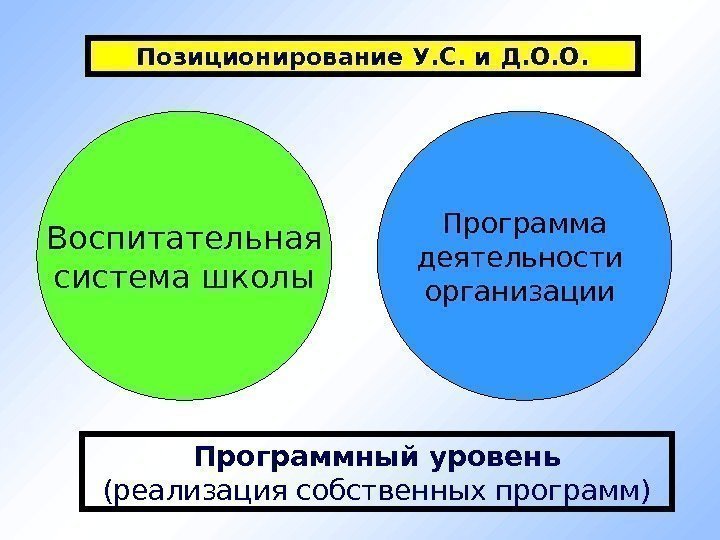 Позиционирование У.С. и Д.О.О.

Воспитательная система школы

Программа деятельности организации

Программный уровень
(реализация собственных программ)